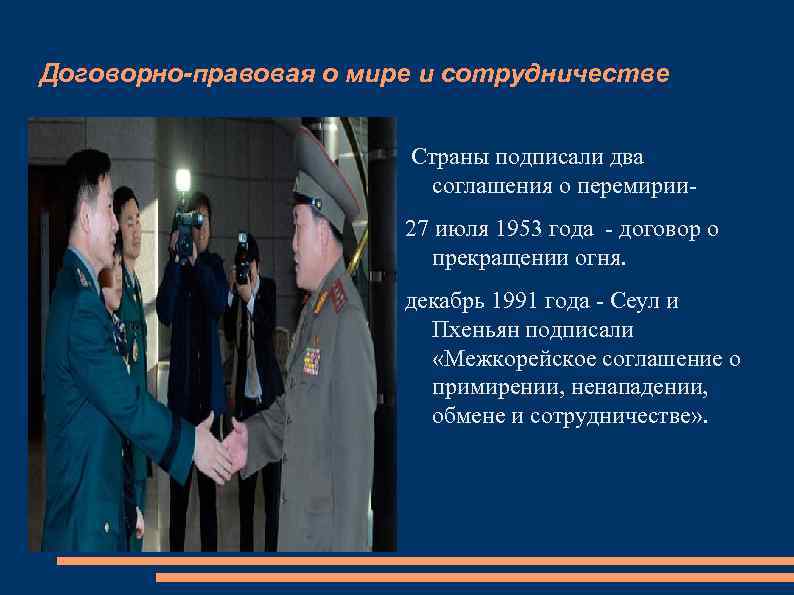 Договорно-правовая о мире и сотрудничестве

Страны подписали два соглашения о перемирии-

27 июля 1953 года - договор о прекращении огня.

декабрь 1991 года - Сеул и Пхеньян подписали «Межкорейское соглашение о примирении, ненападении, обмене и сотрудничестве».